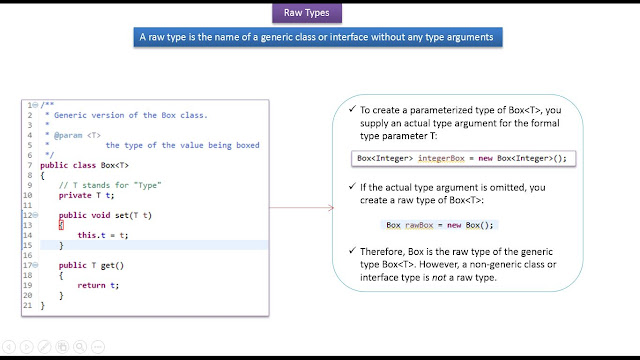 Raw Types

A raw type is the name of a generic class or interface without any type arguments

1 /**
2  * Generic version of the Box class.
3  *
4  * @param <T>
5  *            the type of the value being boxed
6  */
7 public class Box<T>
8 {
9     // T stands for "Type"
10    private T t;
11
12    public void set(T t)
13    {
14        this.t = t;
15    }
16
17    public T get()
18    {
19        return t;
20    }
21 }

✓ To create a parameterized type of Box<T>, you supply an actual type argument for the formal type parameter T:

Box<Integer> integerBox = new Box<Integer>();

✓ If the actual type argument is omitted, you create a raw type of Box<T>:

Box rawBox = new Box();

✓ Therefore, Box is the raw type of the generic type Box<T>. However, a non-generic class or interface type is not a raw type.